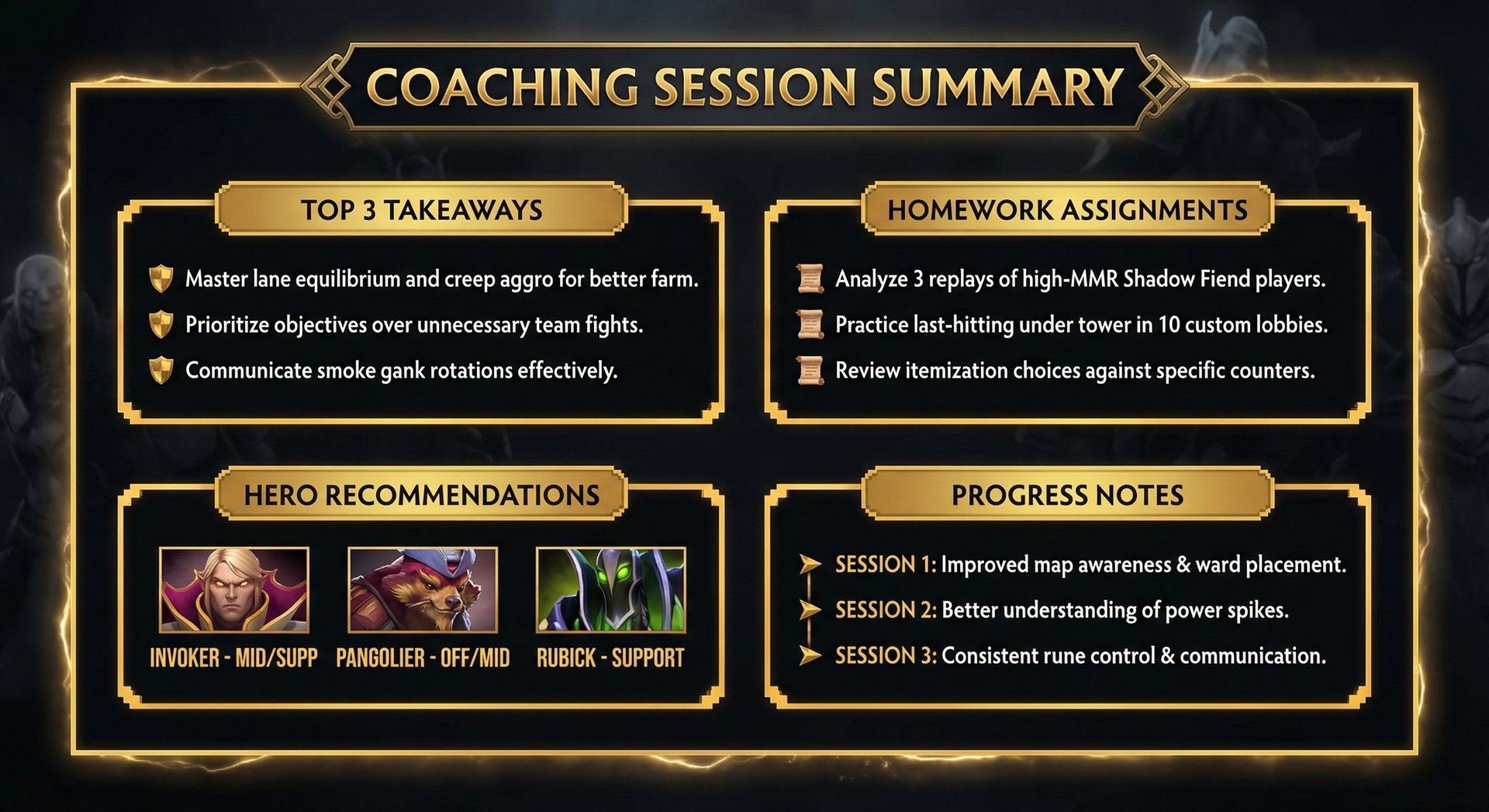 COACHING SESSION SUMMARY

TOP 3 TAKEAWAYS

Master lane equilibrium and creep aggro for better farm.
Prioritize objectives over unnecessary team fights.
Communicate smoke gank rotations effectively.

HOMEWORK ASSIGNMENTS

Analyze 3 replays of high-MMR Shadow Fiend players.
Practice last-hitting under tower in 10 custom lobbies.
Review itemization choices against specific counters.

HERO RECOMMENDATIONS

INVOKER - MID/SUPP
PANGOLIER - OFF/MID
RUBICK - SUPPORT

PROGRESS NOTES

SESSION 1: Improved map awareness & ward placement.
SESSION 2: Better understanding of power spikes.
SESSION 3: Consistent rune control & communication.